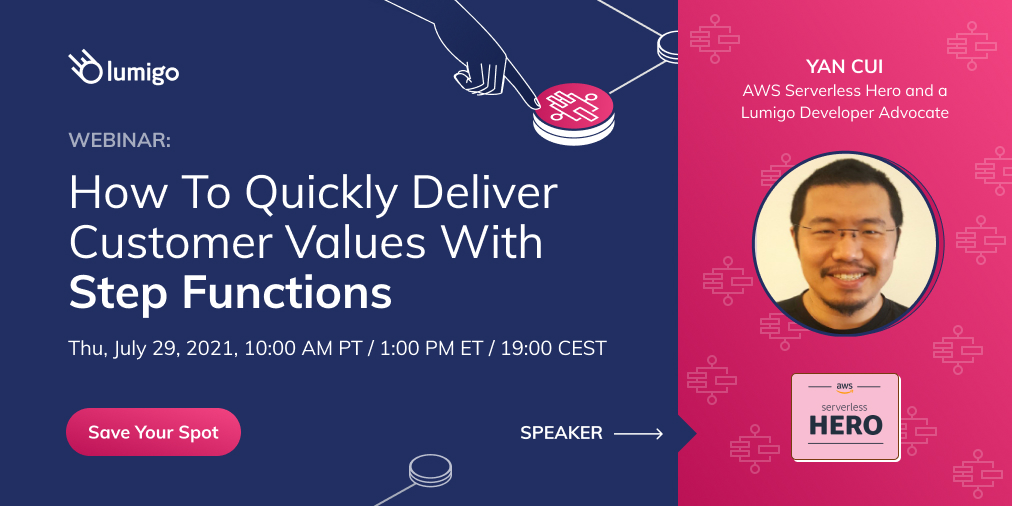 lumigo

WEBINAR:

How To Quickly Deliver Customer Values With Step Functions

Thu, July 29, 2021, 10:00 AM PT / 1:00 PM ET / 19:00 CEST

Save Your Spot

SPEAKER

YAN CUI
AWS Serverless Hero and a Lumigo Developer Advocate

aws
serverless
HERO